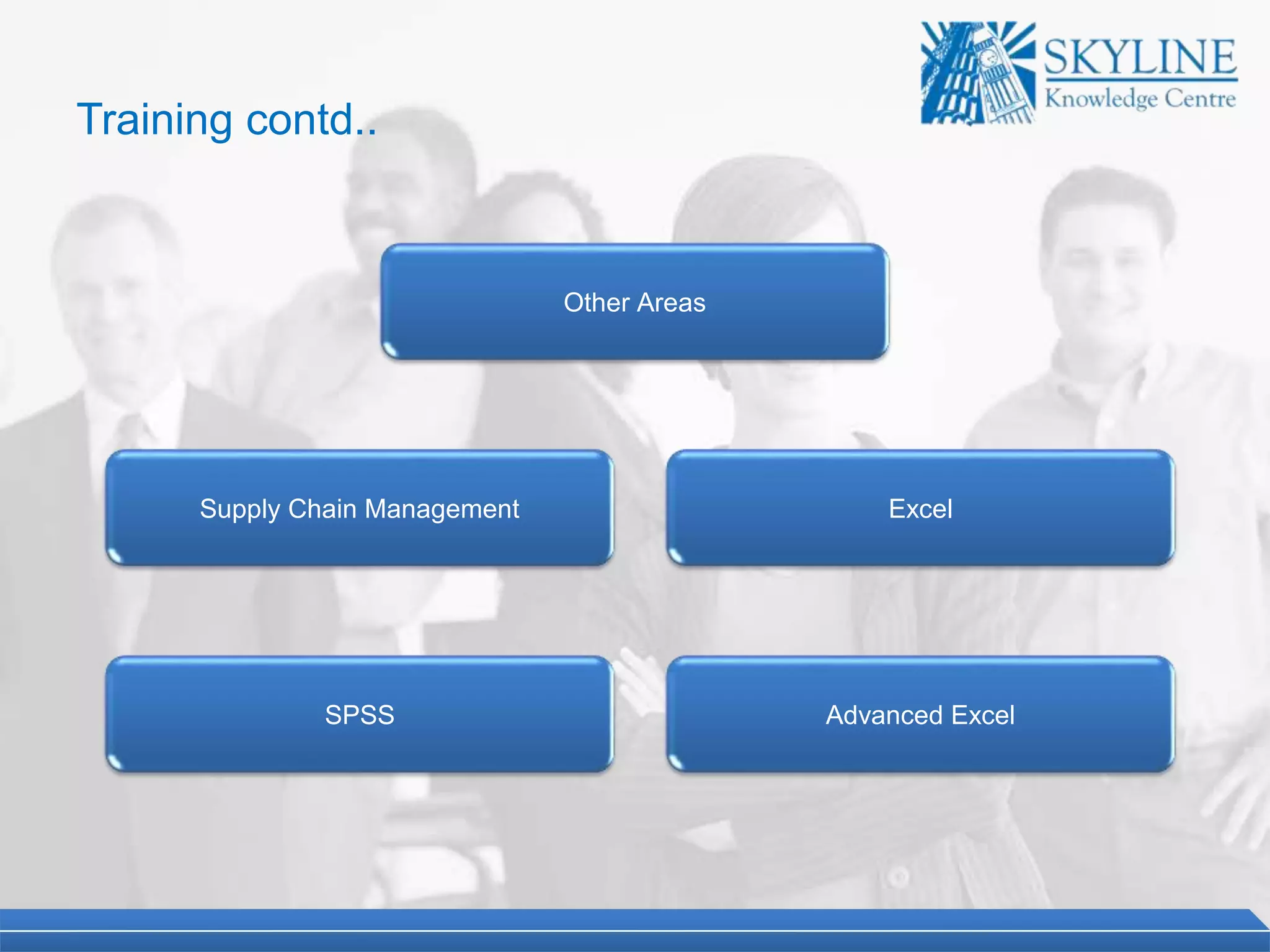 SKYLINE
Knowledge Centre

Training contd..

Other Areas

Supply Chain Management

Excel

SPSS

Advanced Excel